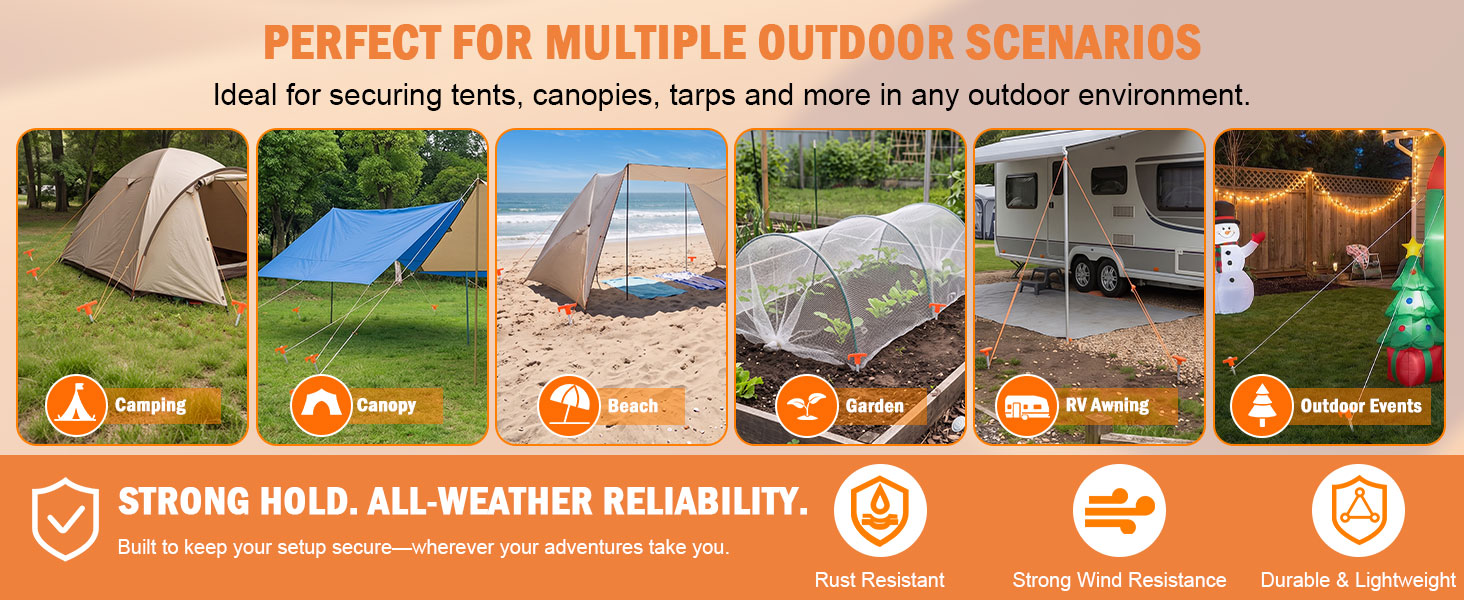 PERFECT FOR MULTIPLE OUTDOOR SCENARIOS

Ideal for securing tents, canopies, tarps and more in any outdoor environment.

Camping

Canopy

Beach

Garden

RV Awning

Outdoor Events

STRONG HOLD. ALL-WEATHER RELIABILITY.

Built to keep your setup secure—wherever your adventures take you.

Rust Resistant

Strong Wind Resistance

Durable & Lightweight